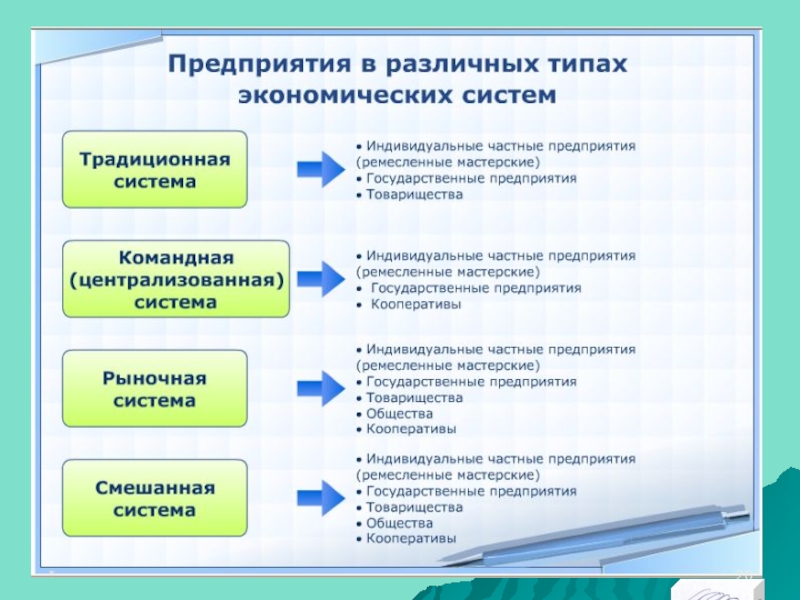 Предприятия в различных типах экономических систем

Традиционная система

• Индивидуальные частные предприятия (ремесленные мастерские)
• Государственные предприятия
• Товарищества

Командная (централизованная) система

• Индивидуальные частные предприятия (ремесленные мастерские)
• Государственные предприятия
• Кооперативы

Рыночная система

• Индивидуальные частные предприятия (ремесленные мастерские)
• Государственные предприятия
• Товарищества
• Общества
• Кооперативы

Смешанная система

• Индивидуальные частные предприятия (ремесленные мастерские)
• Государственные предприятия
• Товарищества
• Общества
• Кооперативы